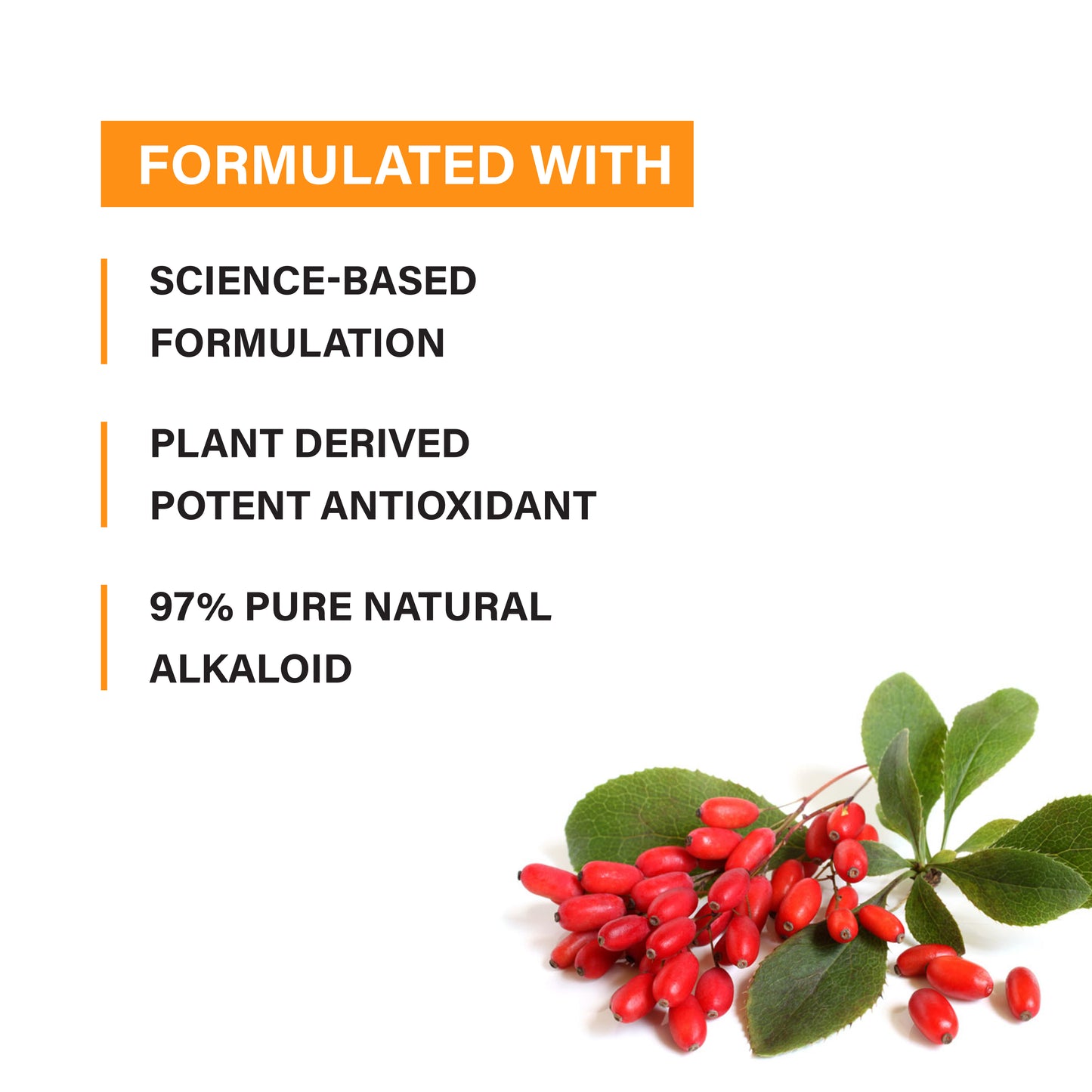 FORMULATED WITH

SCIENCE-BASED FORMULATION

PLANT DERIVED POTENT ANTIOXIDANT

97% PURE NATURAL ALKALOID